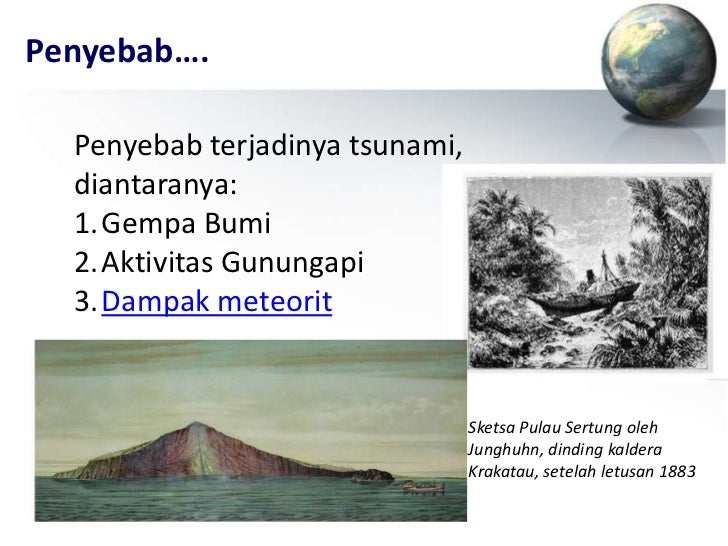 Penyebab….

Penyebab terjadinya tsunami, diantaranya:
1. Gempa Bumi
2. Aktivitas Gunungapi
3. Dampak meteorit

Sketsa Pulau Sertung oleh Junghuhn, dinding kaldera Krakatau, setelah letusan 1883